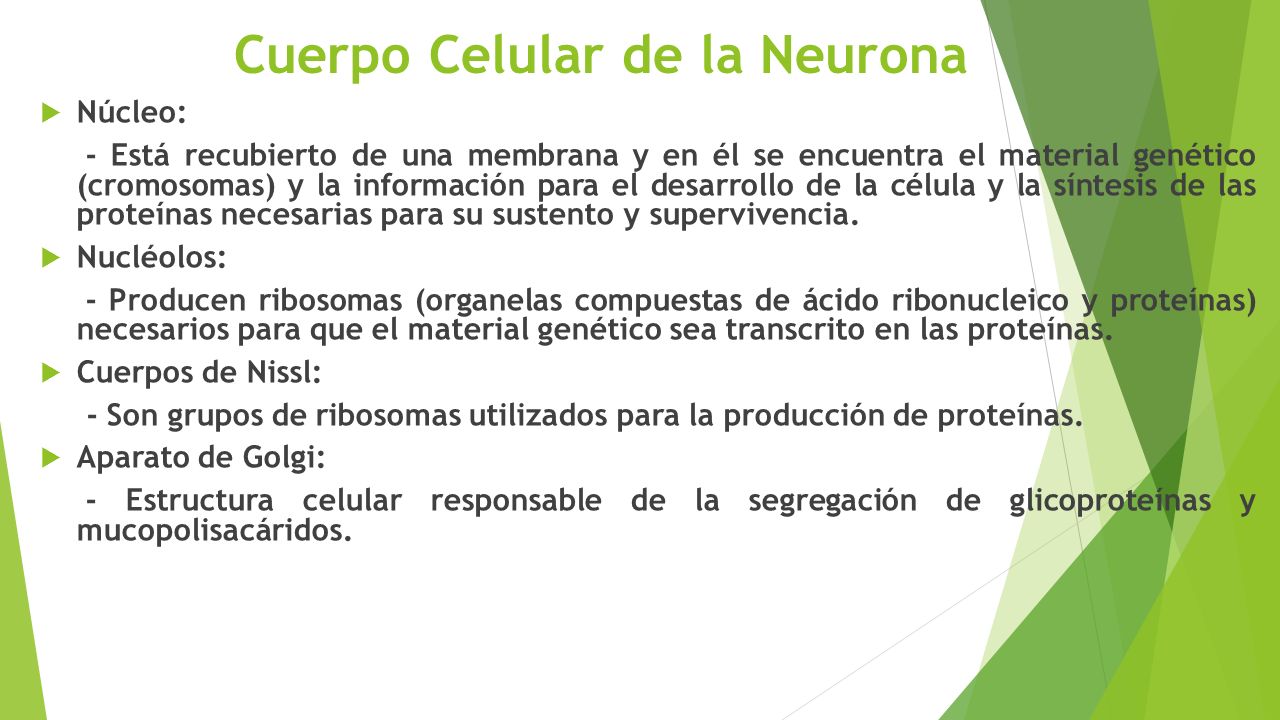 Cuerpo Celular de la Neurona

Núcleo:

- Está recubierto de una membrana y en él se encuentra el material genético (cromosomas) y la información para el desarrollo de la célula y la síntesis de las proteínas necesarias para su sustento y supervivencia.

Nucléolos:

- Producen ribosomas (organelas compuestas de ácido ribonucleico y proteínas) necesarios para que el material genético sea transcrito en las proteínas.

Cuerpos de Nissl:

- Son grupos de ribosomas utilizados para la producción de proteínas.

Aparato de Golgi:

- Estructura celular responsable de la segregación de glicoproteínas y mucopolisacáridos.